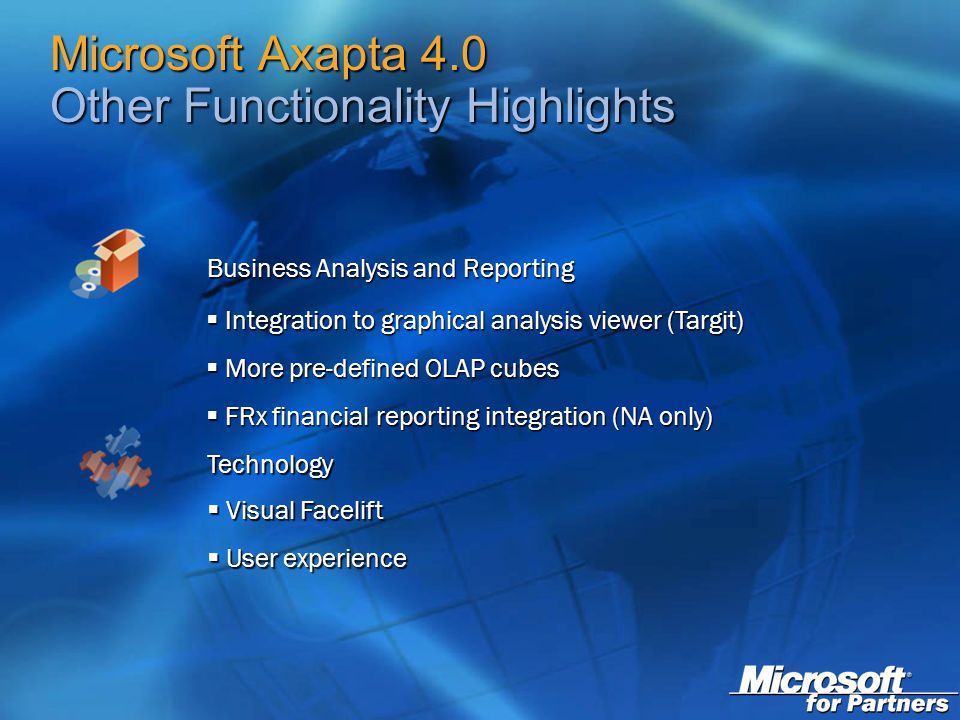 Microsoft Axapta 4.0
Other Functionality Highlights

Business Analysis and Reporting

▪ Integration to graphical analysis viewer (Targit)

▪ More pre-defined OLAP cubes

▪ FRx financial reporting integration (NA only)

Technology

▪ Visual Facelift

▪ User experience

Microsoft® for Partners